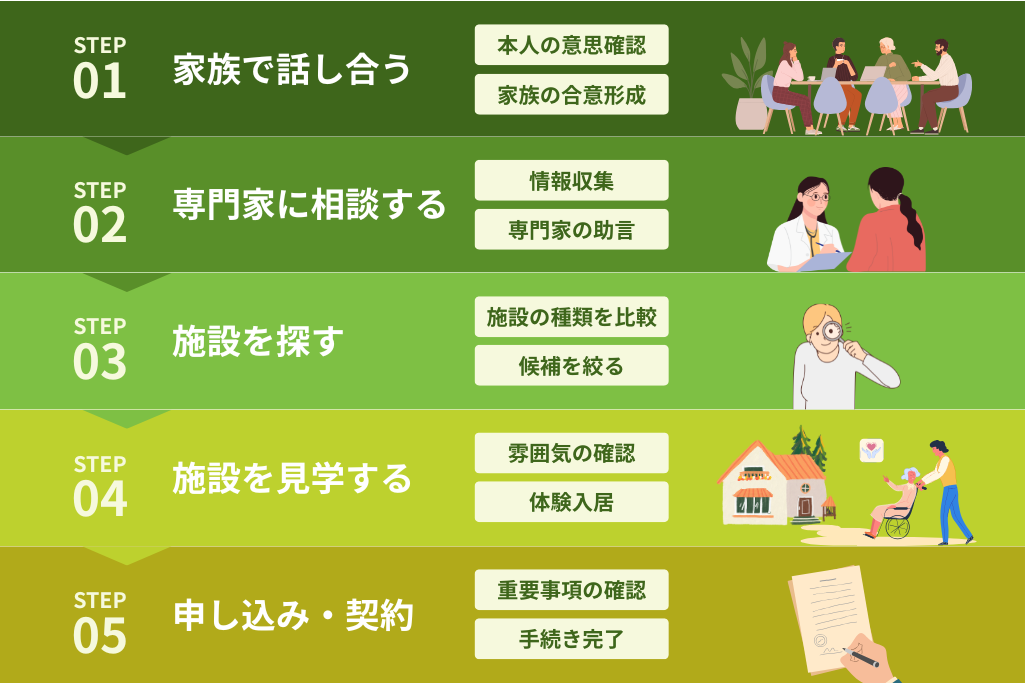 STEP 01 家族で話し合う

本人の意思確認

家族の合意形成

STEP 02 専門家に相談する

情報収集

専門家の助言

STEP 03 施設を探す

施設の種類を比較

候補を絞る

STEP 04 施設を見学する

雰囲気の確認

体験入居

STEP 05 申し込み・契約

重要事項の確認

手続き完了